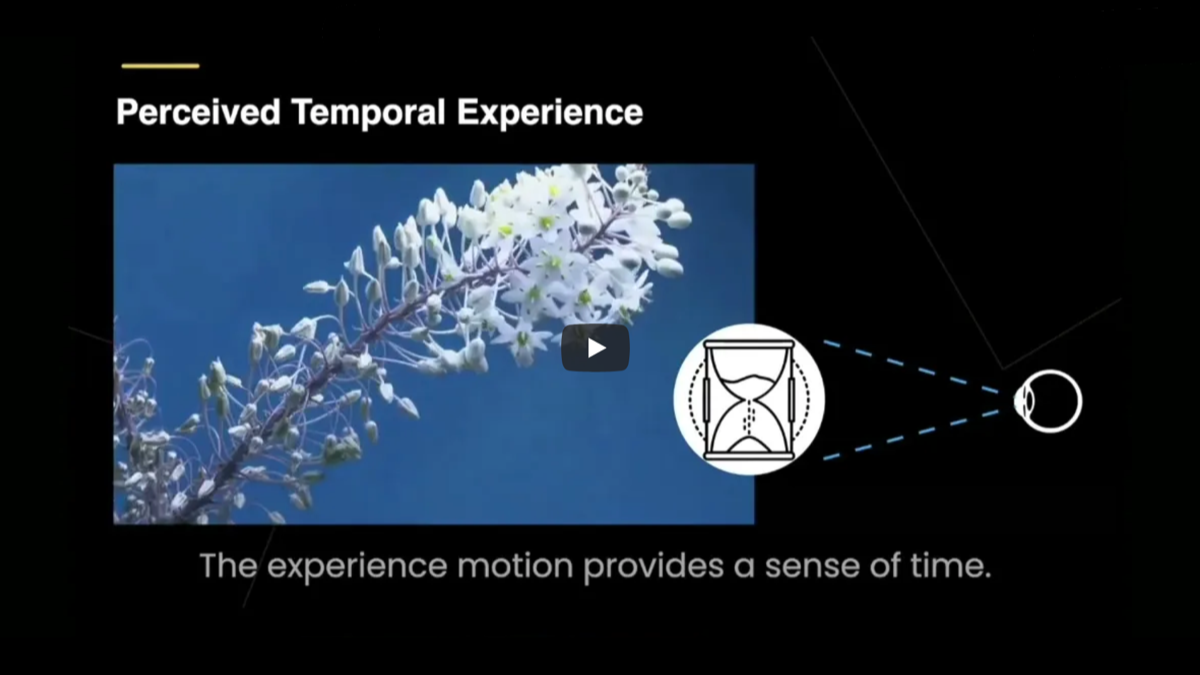 Perceived Temporal Experience

The experience motion provides a sense of time.